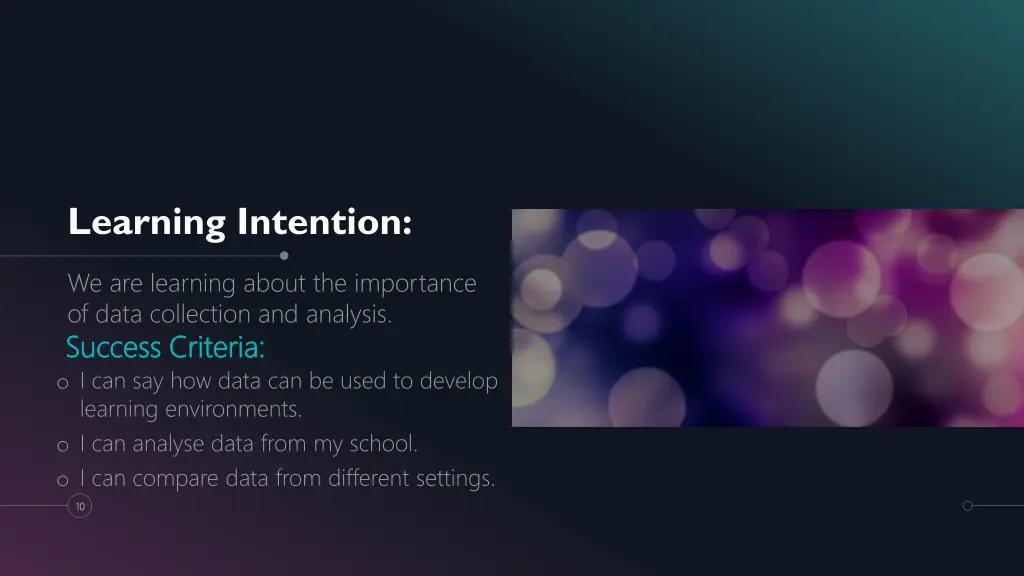 Learning Intention:

We are learning about the importance of data collection and analysis.

Success Criteria:

o I can say how data can be used to develop learning environments.
o I can analyse data from my school.
o I can compare data from different settings.

10